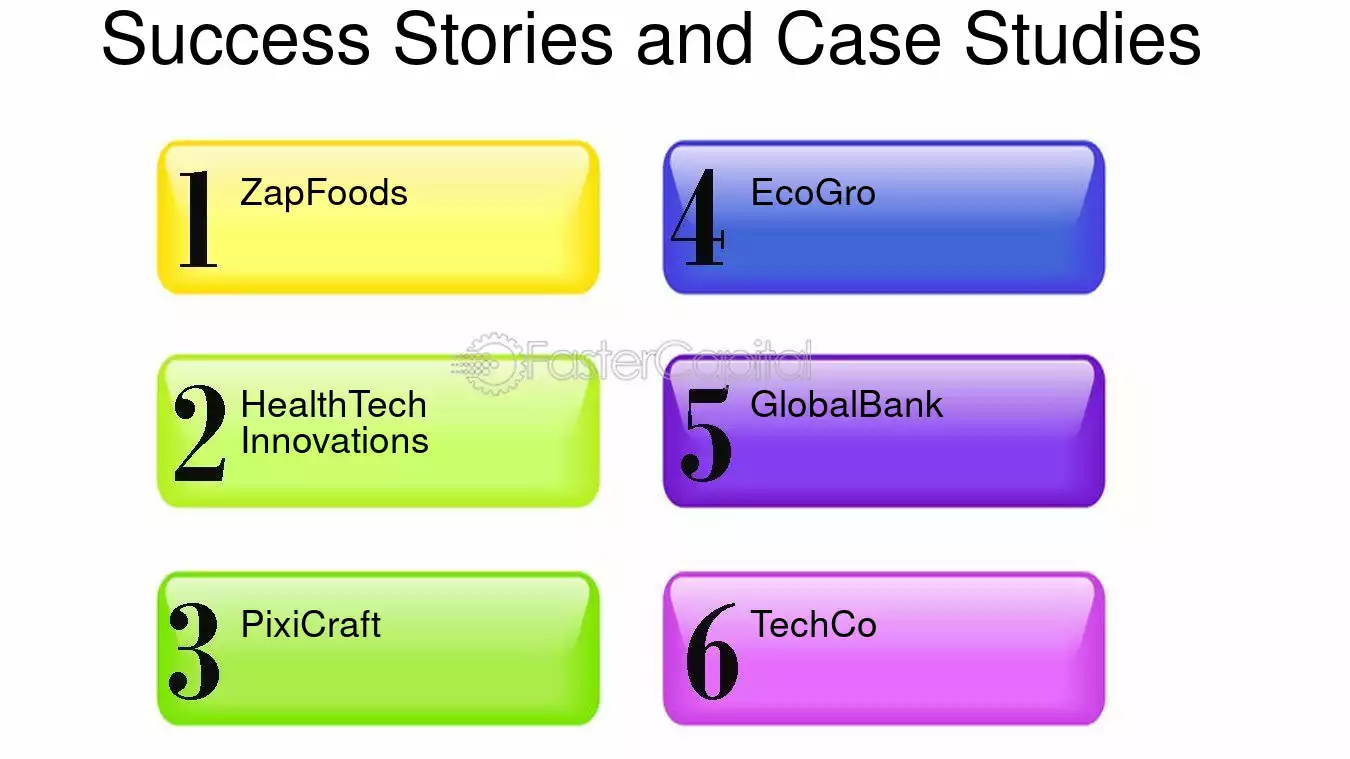 Success Stories and Case Studies

1 ZapFoods

2 HealthTech Innovations

3 PixiCraft

4 EcoGro

5 GlobalBank

6 TechCo

FasterCapital